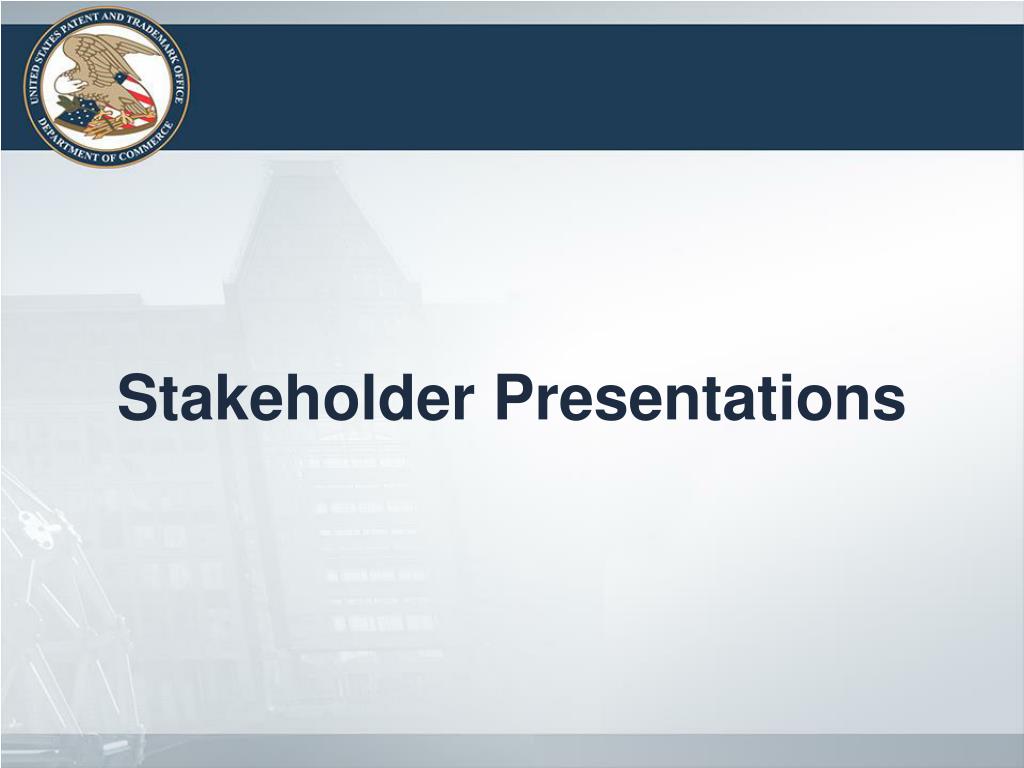 UNITED STATES PATENT AND TRADEMARK OFFICE
DEPARTMENT OF COMMERCE

Stakeholder Presentations